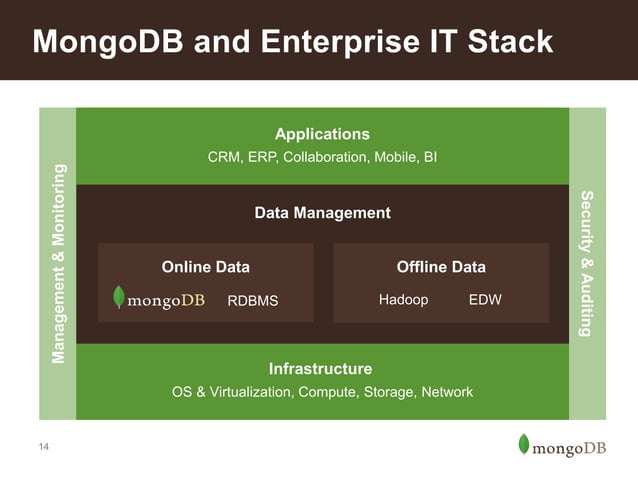 MongoDB and Enterprise IT Stack

Management & Monitoring

Applications
CRM, ERP, Collaboration, Mobile, BI

Data Management

Online Data
mongoDB RDBMS

Offline Data
Hadoop EDW

Infrastructure
OS & Virtualization, Compute, Storage, Network

Security & Auditing

14

mongoDB